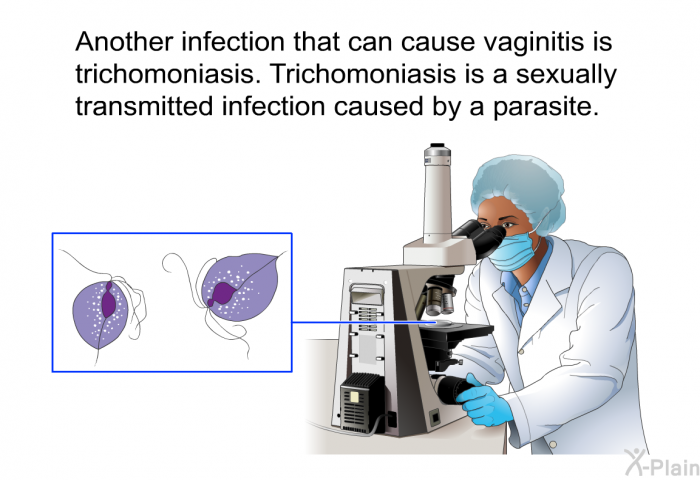 Another infection that can cause vaginitis is trichomoniasis. Trichomoniasis is a sexually transmitted infection caused by a parasite.

X-Plain